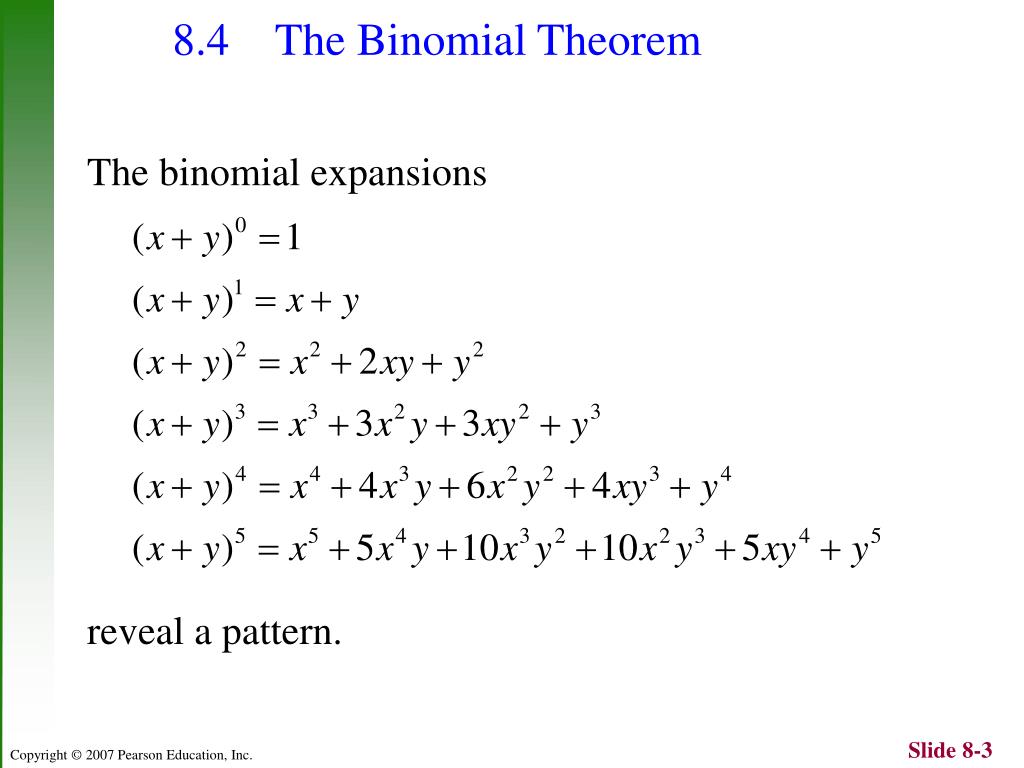 8.4 The Binomial Theorem

The binomial expansions

$(x+y)^0 = 1$

$(x+y)^1 = x+y$

$(x+y)^2 = x^2+2xy+y^2$

$(x+y)^3 = x^3+3x^2y+3xy^2+y^3$

$(x+y)^4 = x^4+4x^3y+6x^2y^2+4xy^3+y^4$

$(x+y)^5 = x^5+5x^4y+10x^3y^2+10x^2y^3+5xy^4+y^5$

reveal a pattern.

Copyright © 2007 Pearson Education, Inc.

Slide 8-3